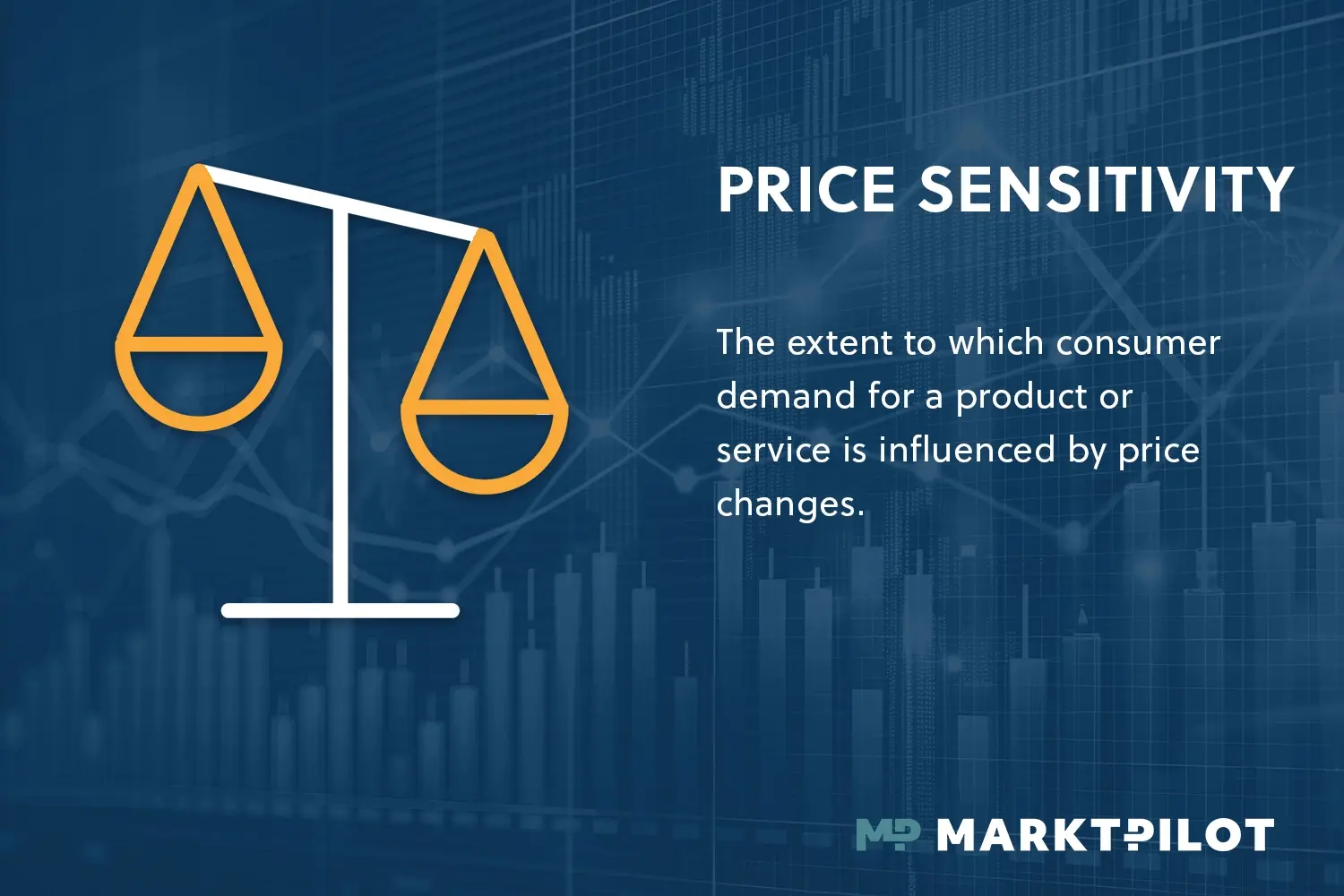 PRICE SENSITIVITY

The extent to which consumer demand for a product or service is influenced by price changes.

MP MARKTPILOT